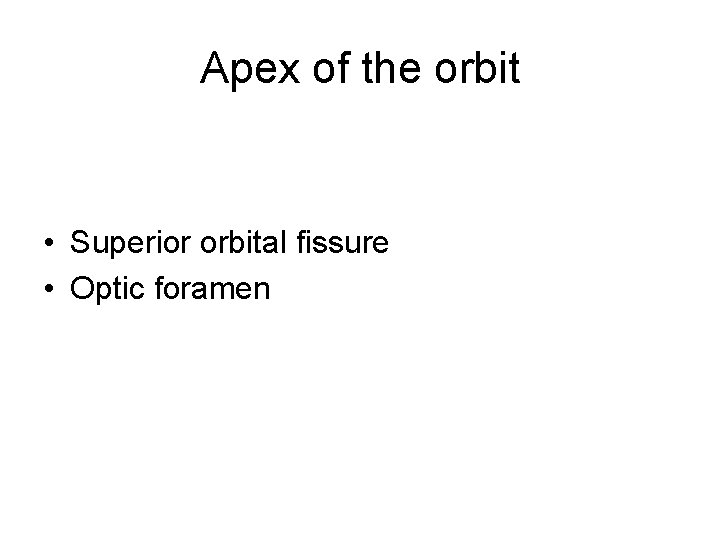 Apex of the orbit

• Superior orbital fissure
• Optic foramen